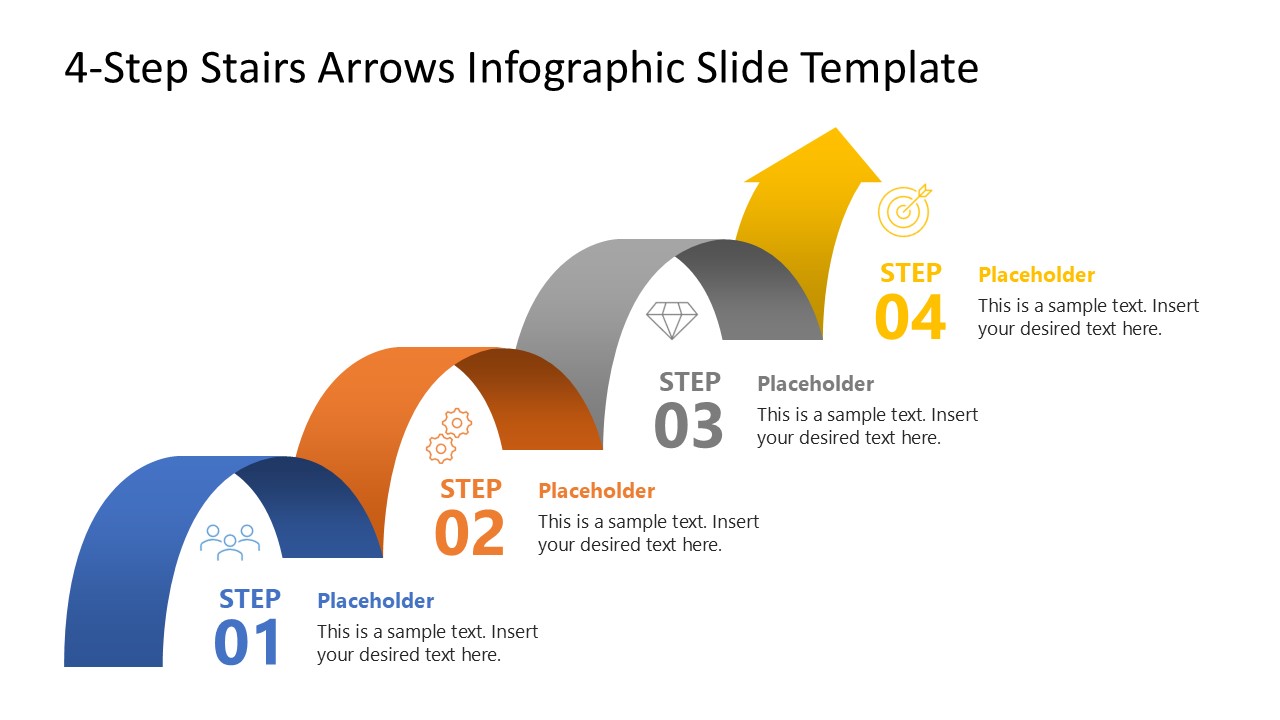 4-Step Stairs Arrows Infographic Slide Template

STEP
04

Placeholder
This is a sample text. Insert your desired text here.

STEP
03

Placeholder
This is a sample text. Insert your desired text here.

STEP
02

Placeholder
This is a sample text. Insert your desired text here.

STEP
01

Placeholder
This is a sample text. Insert your desired text here.